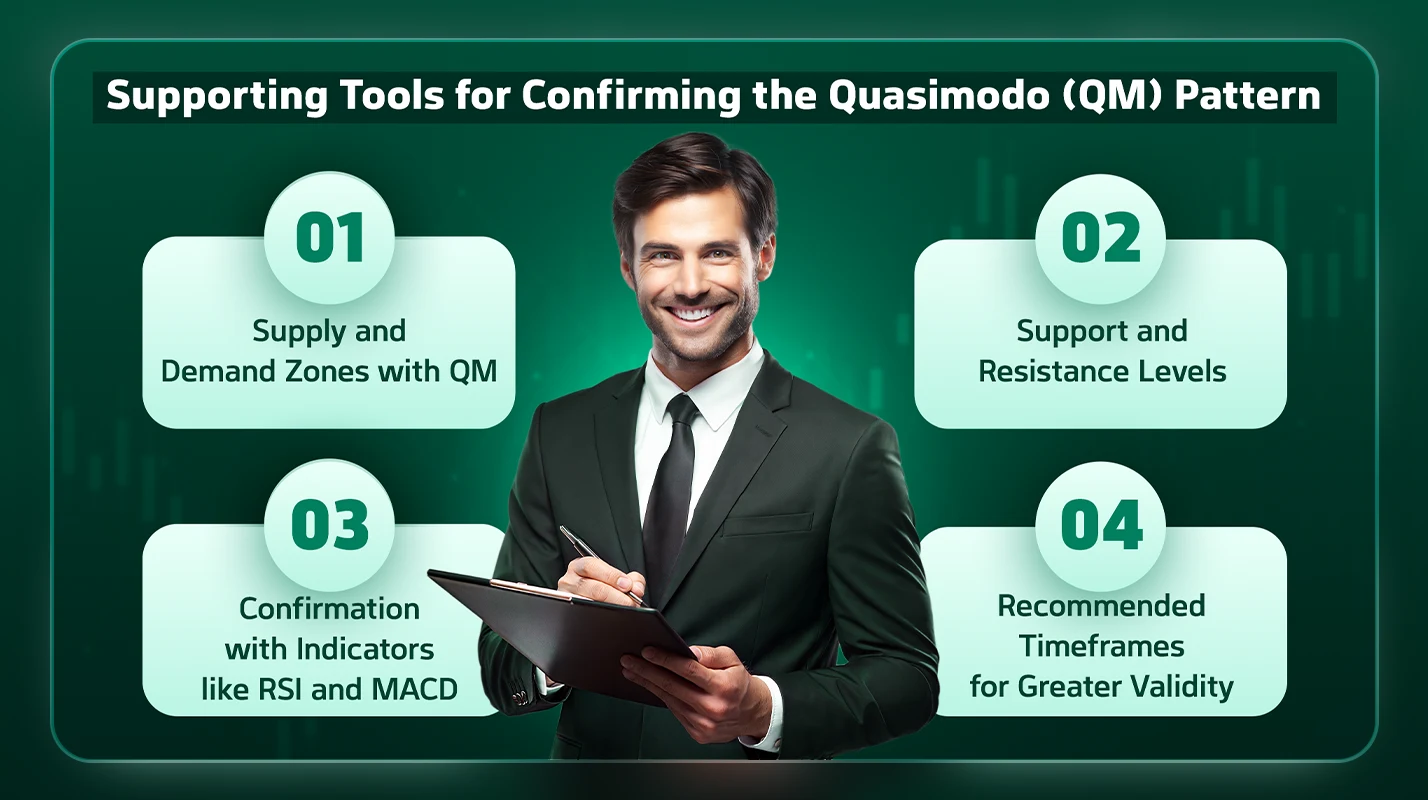 Supporting Tools for Confirming the Quasimodo (QM) Pattern

01
Supply and Demand Zones with QM

02
Support and Resistance Levels

03
Confirmation with Indicators like RSI and MACD

04
Recommended Timeframes for Greater Validity